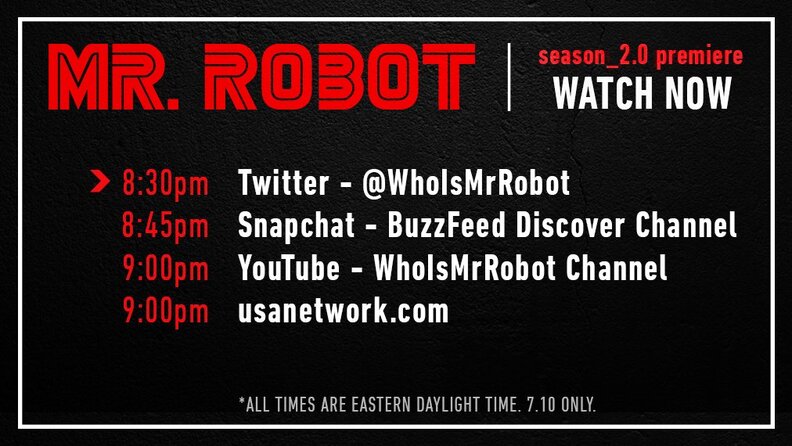 MR. ROBOT

season_2.0 premiere
WATCH NOW

8:30pm Twitter - @WhoIsMrRobot
8:45pm Snapchat - BuzzFeed Discover Channel
9:00pm YouTube - WhoIsMrRobot Channel
9:00pm usanetwork.com

*ALL TIMES ARE EASTERN DAYLIGHT TIME. 7.10 ONLY.